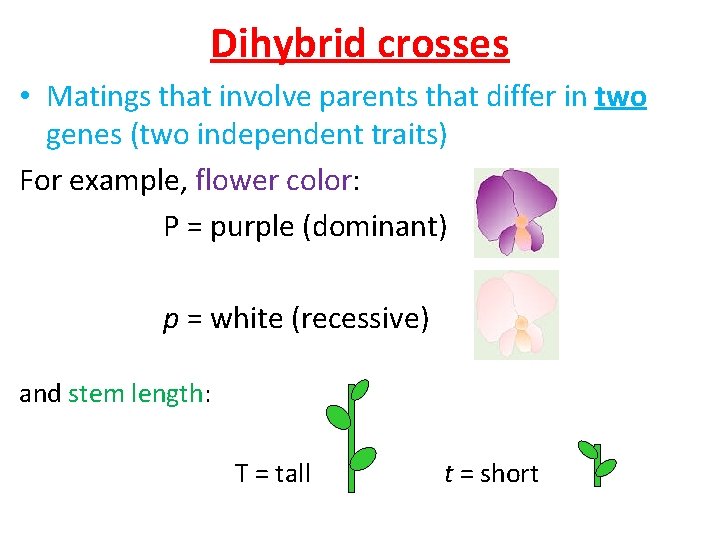 Dihybrid crosses

• Matings that involve parents that differ in two genes (two independent traits)

For example, flower color:

P = purple (dominant)

p = white (recessive)

and stem length:

T = tall

t = short